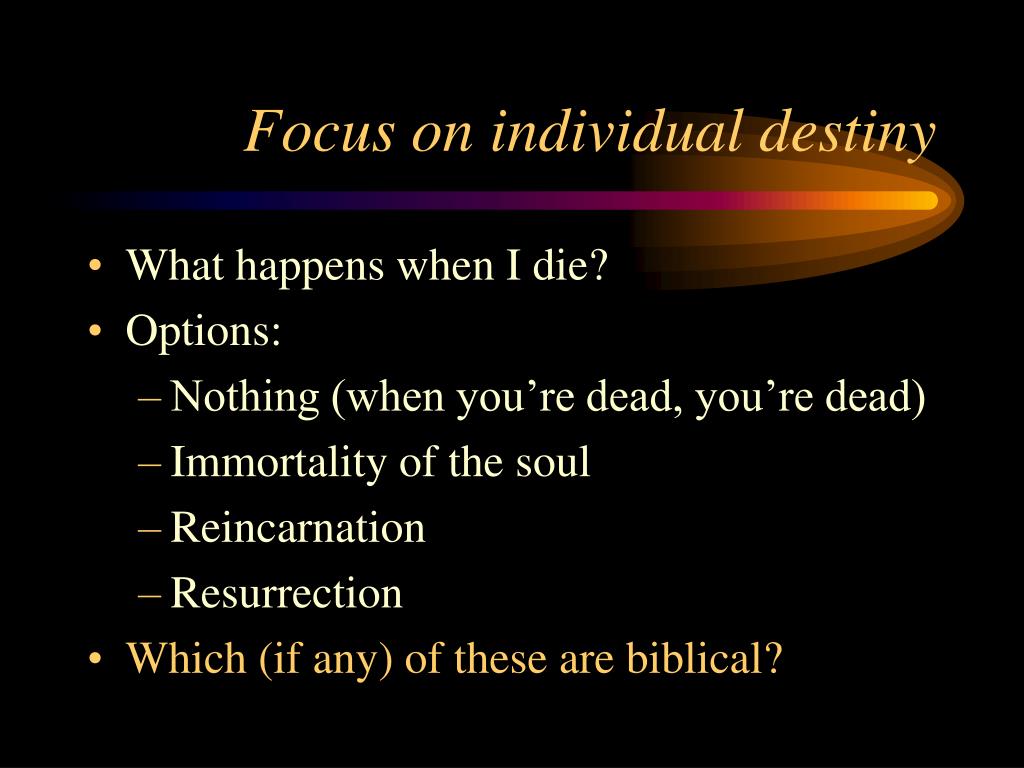 Focus on individual destiny

• What happens when I die?
• Options:
– Nothing (when you’re dead, you’re dead)
– Immortality of the soul
– Reincarnation
– Resurrection
• Which (if any) of these are biblical?